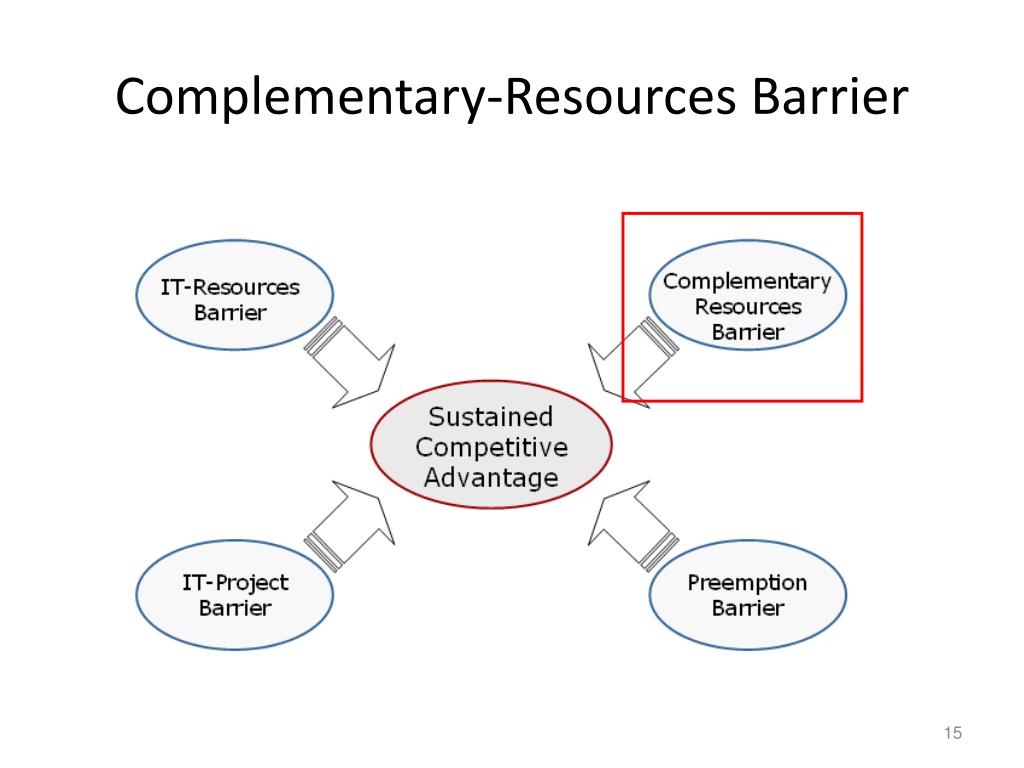 Complementary-Resources Barrier

IT-Resources Barrier

Complementary Resources Barrier

Sustained Competitive Advantage

IT-Project Barrier

Preemption Barrier

15